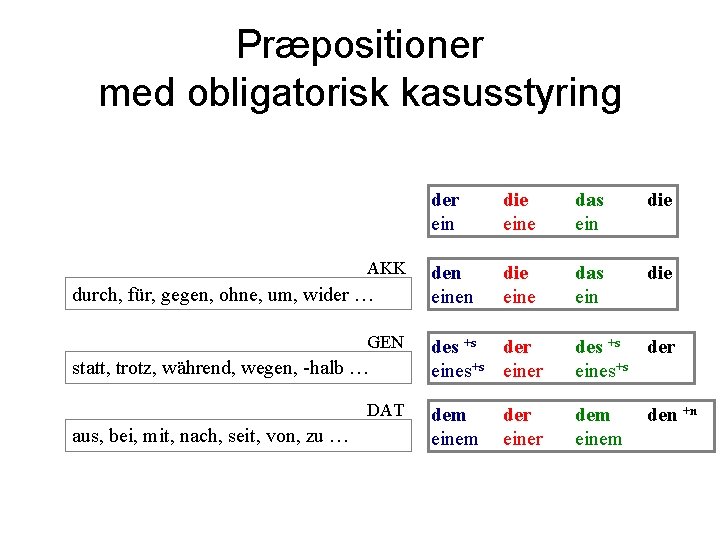 Præpositioner
med obligatorisk kasusstyring

| der | die | das | die |
|---|---|---|---|
| ein | eine | ein | |

AKK
durch, für, gegen, ohne, um, wider …

| den | die | das | die |
|---|---|---|---|
| einen | eine | ein | |

GEN
statt, trotz, während, wegen, -halb …

| des $^{+s}$ | der | des $^{+s}$ | der |
|---|---|---|---|
| eines$^{+s}$ | einer | eines$^{+s}$ | |

DAT
aus, bei, mit, nach, seit, von, zu …

| dem | der | dem | den $^{+n}$ |
|---|---|---|---|
| einem | einer | einem | |